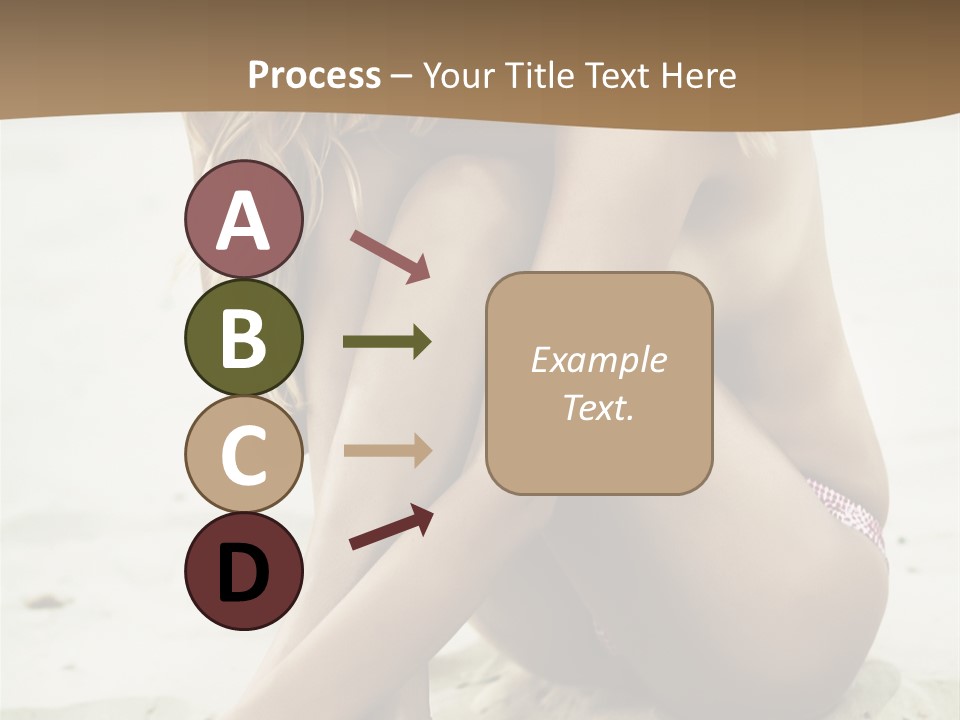 Process – Your Title Text Here

A

B

C

D

Example Text.